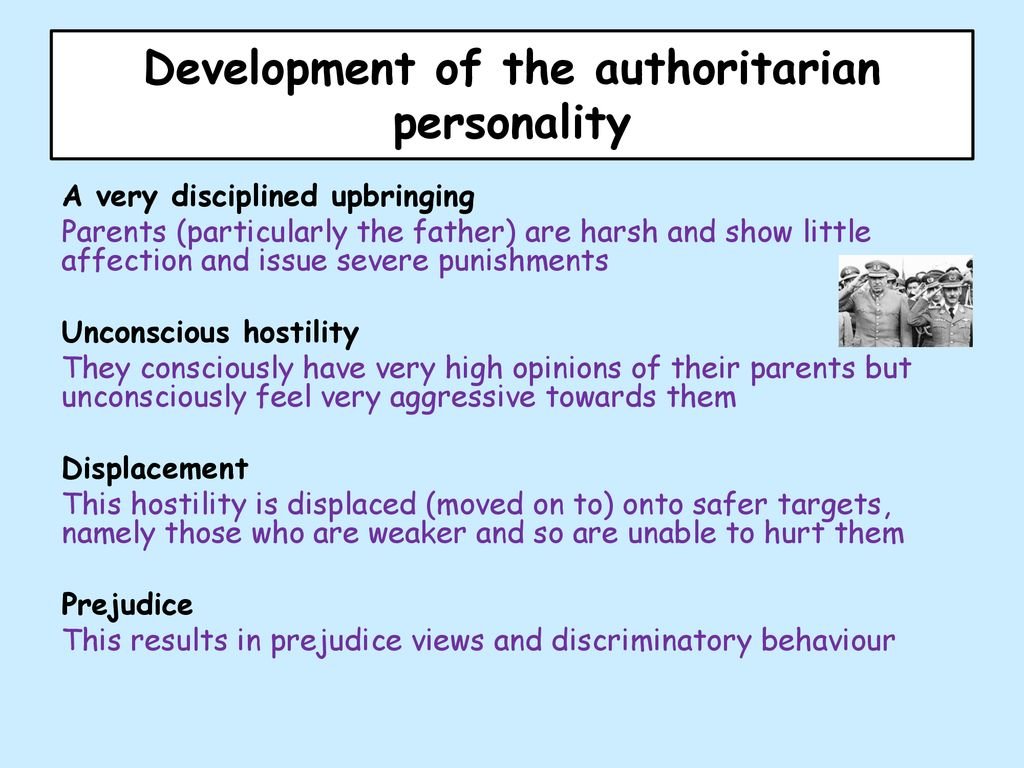 Development of the authoritarian personality

A very disciplined upbringing
Parents (particularly the father) are harsh and show little affection and issue severe punishments

Unconscious hostility
They consciously have very high opinions of their parents but unconsciously feel very aggressive towards them

Displacement
This hostility is displaced (moved on to) onto safer targets, namely those who are weaker and so are unable to hurt them

Prejudice
This results in prejudice views and discriminatory behaviour